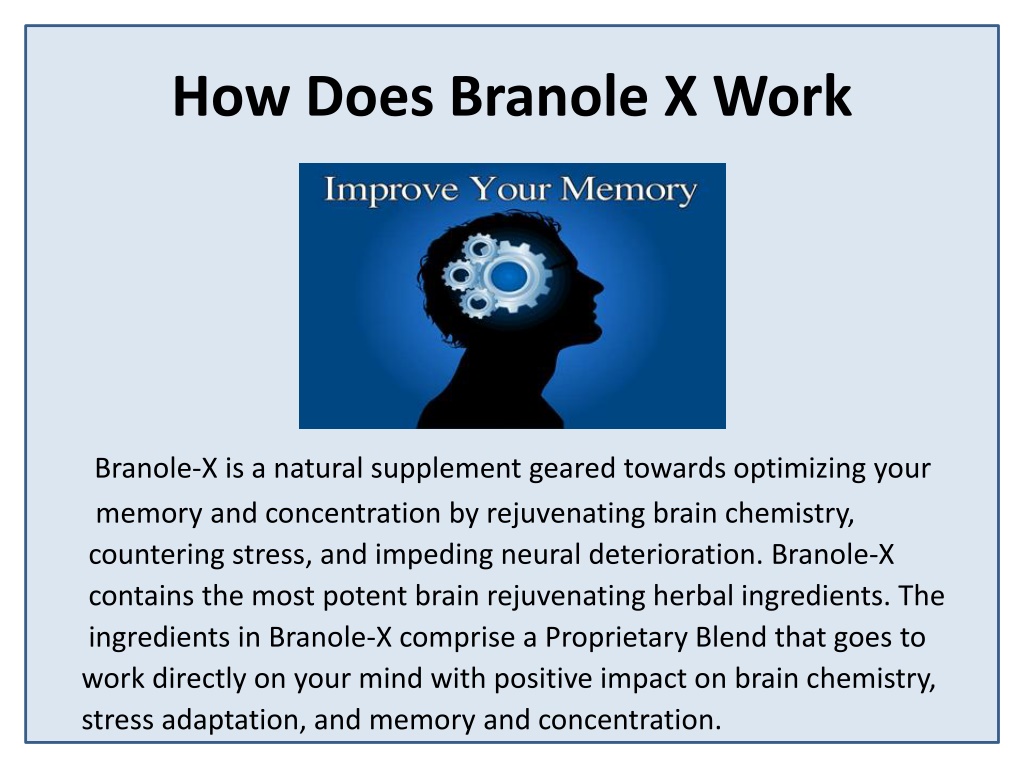 How Does Branole X Work

Improve Your Memory

Branole-X is a natural supplement geared towards optimizing your memory and concentration by rejuvenating brain chemistry, countering stress, and impeding neural deterioration. Branole-X contains the most potent brain rejuvenating herbal ingredients. The ingredients in Branole-X comprise a Proprietary Blend that goes to work directly on your mind with positive impact on brain chemistry, stress adaptation, and memory and concentration.